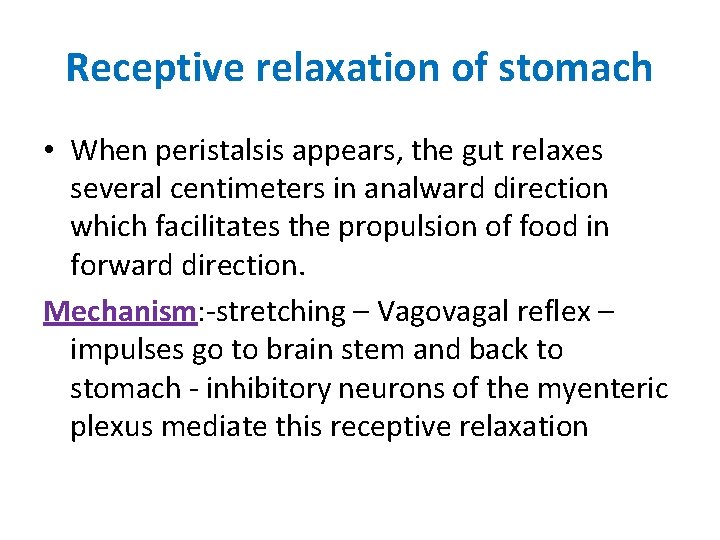 Receptive relaxation of stomach

• When peristalsis appears, the gut relaxes several centimeters in analward direction which facilitates the propulsion of food in forward direction.

Mechanism:-stretching – Vagovagal reflex – impulses go to brain stem and back to stomach - inhibitory neurons of the myenteric plexus mediate this receptive relaxation